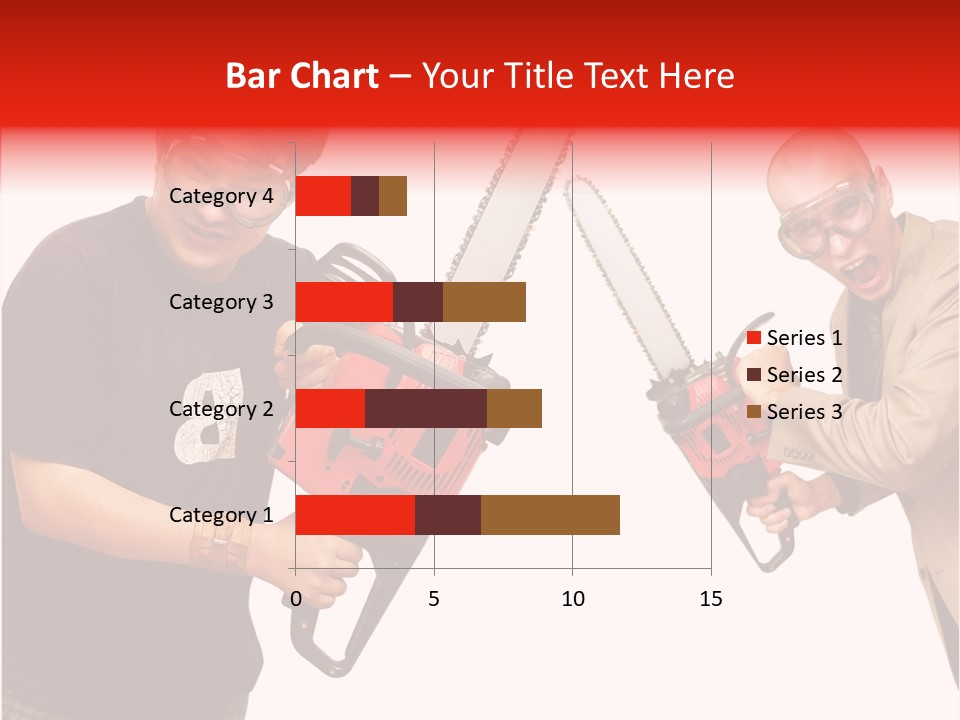 Bar Chart – Your Title Text Here

Category 4
Category 3
Category 2
Category 1

0
5
10
15

Series 1
Series 2
Series 3